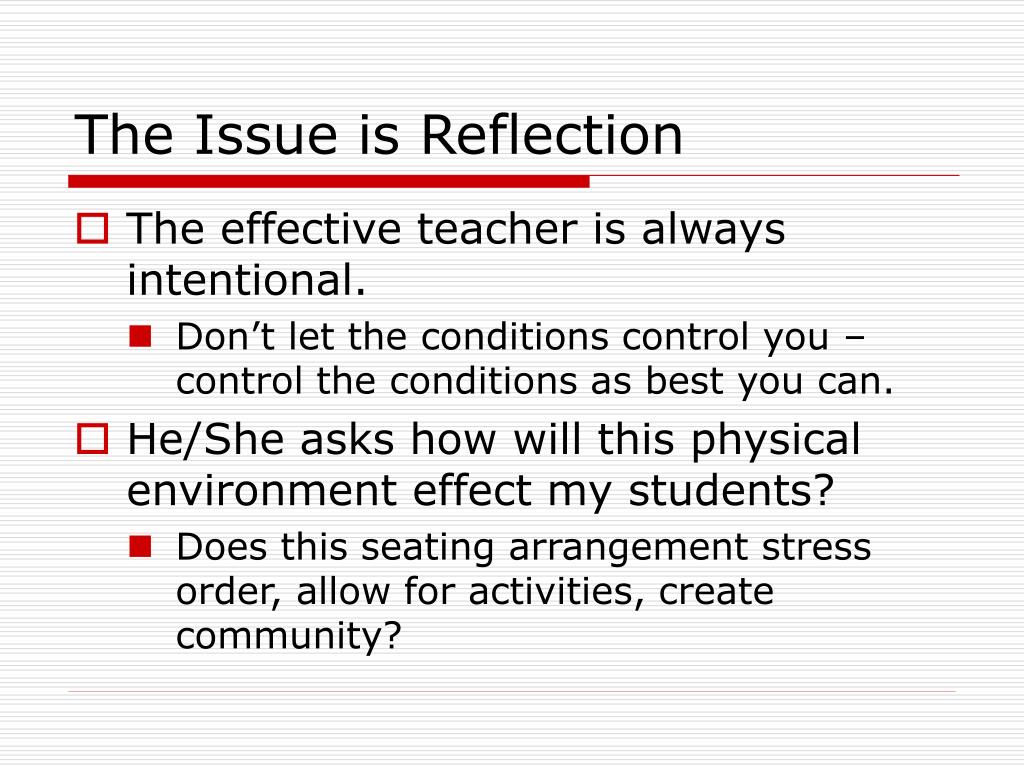 The Issue is Reflection

The effective teacher is always intentional.

Don’t let the conditions control you – control the conditions as best you can.

He/She asks how will this physical environment effect my students?

Does this seating arrangement stress order, allow for activities, create community?